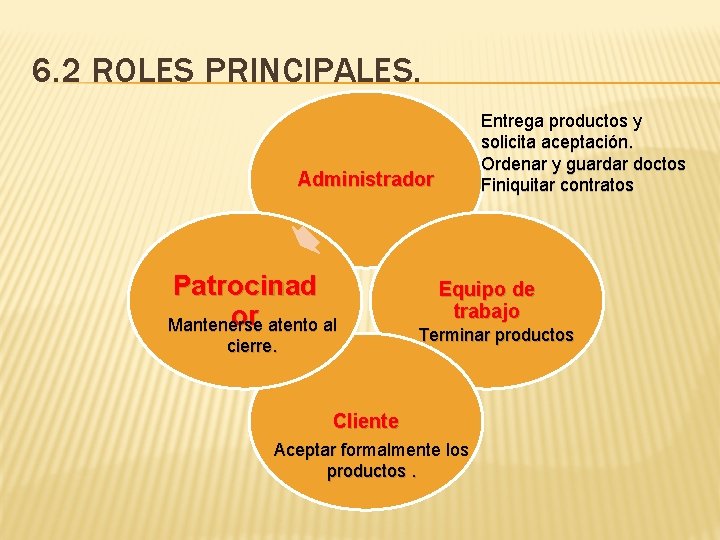 6.2 ROLES PRINCIPALES.

Administrador

Entrega productos y solicita aceptación.
Ordenar y guardar doctos
Finiquitar contratos

Patrocinador

Mantenerse atento al cierre.

Equipo de trabajo

Terminar productos

Cliente

Aceptar formalmente los productos .